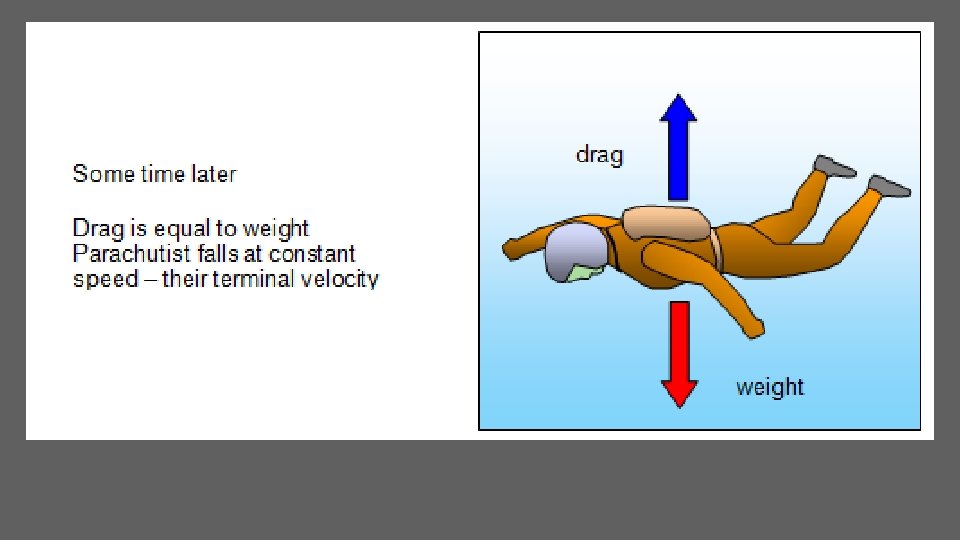 Some time later

Drag is equal to weight
Parachutist falls at constant speed – their terminal velocity

drag

weight